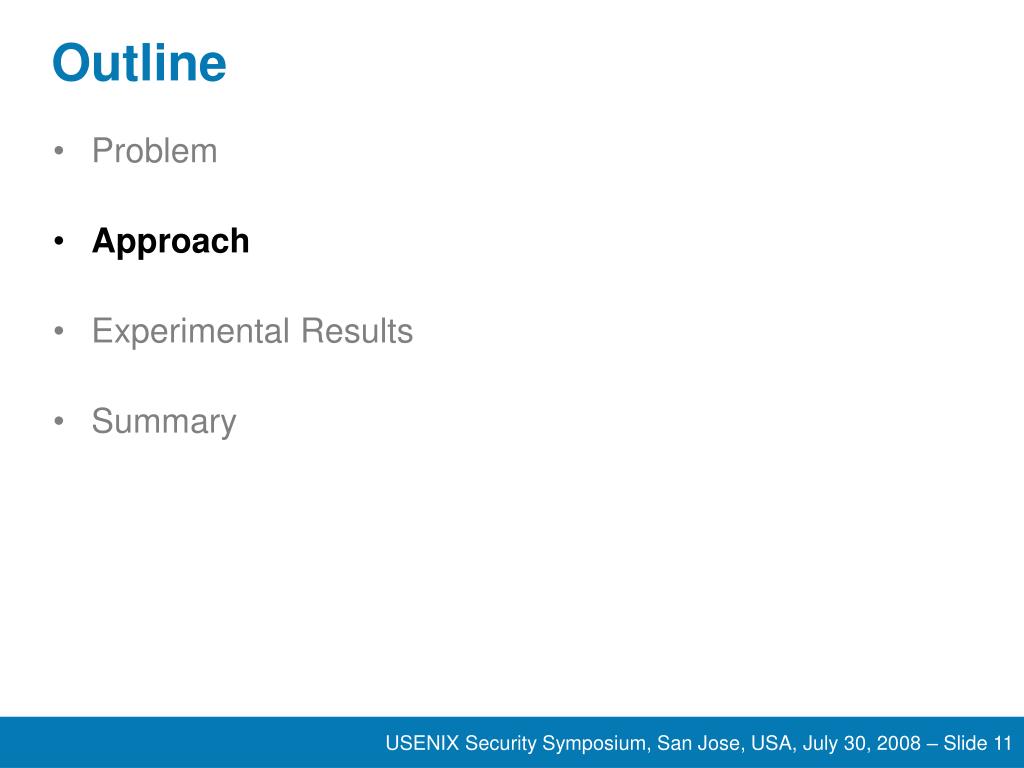 Outline

• Problem

• Approach

• Experimental Results

• Summary

USENIX Security Symposium, San Jose, USA, July 30, 2008 – Slide 11